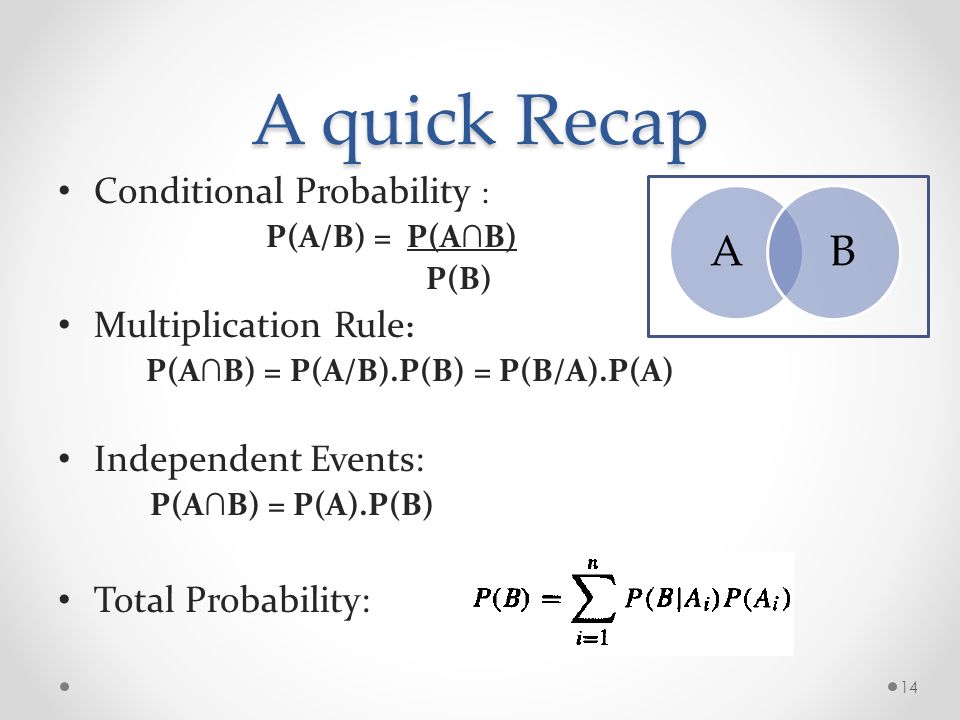 A quick Recap

• Conditional Probability :

$P(A/B) = \frac{P(A \cap B)}{P(B)}$

A

B

• Multiplication Rule:

$P(A \cap B) = P(A/B).P(B) = P(B/A).P(A)$

• Independent Events:

$P(A \cap B) = P(A).P(B)$

• Total Probability:

$P(B) = \sum_{i=1}^{n} P(B|A_i)P(A_i)$

14